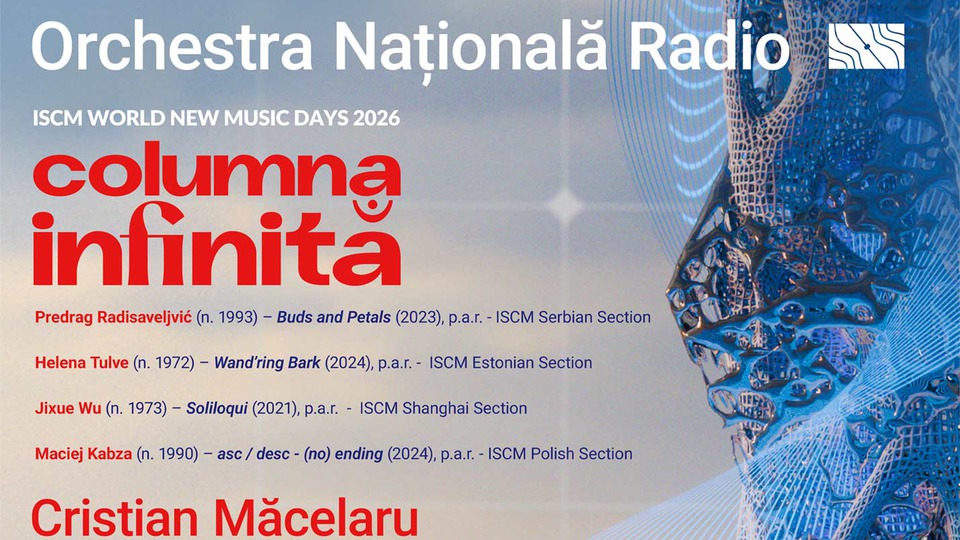 Orchestra Națională Radio

ISCM WORLD NEW MUSIC DAYS 2026

columna infinită

Predrag Radisaveljvić (n. 1993) – Buds and Petals (2023), p.a.r. - ISCM Serbian Section

Helena Tulve (n. 1972) – Wand'ring Bark (2024), p.a.r. - ISCM Estonian Section

Jixue Wu (n. 1973) – Soliloqui (2021), p.a.r. - ISCM Shanghai Section

Maciej Kabza (n. 1990) – asc / desc - (no) ending (2024), p.a.r. - ISCM Polish Section

Cristian Măcelaru